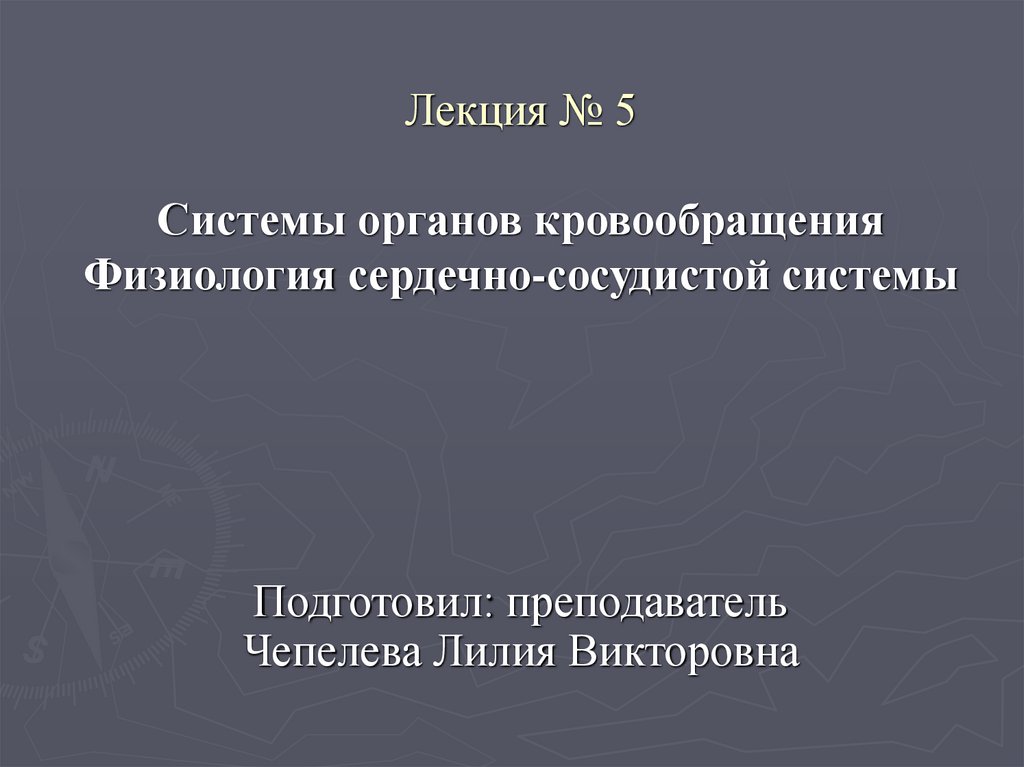 Лекция № 5

Системы органов кровообращения
Физиология сердечно-сосудистой системы

Подготовил: преподаватель
Чепелева Лилия Викторовна